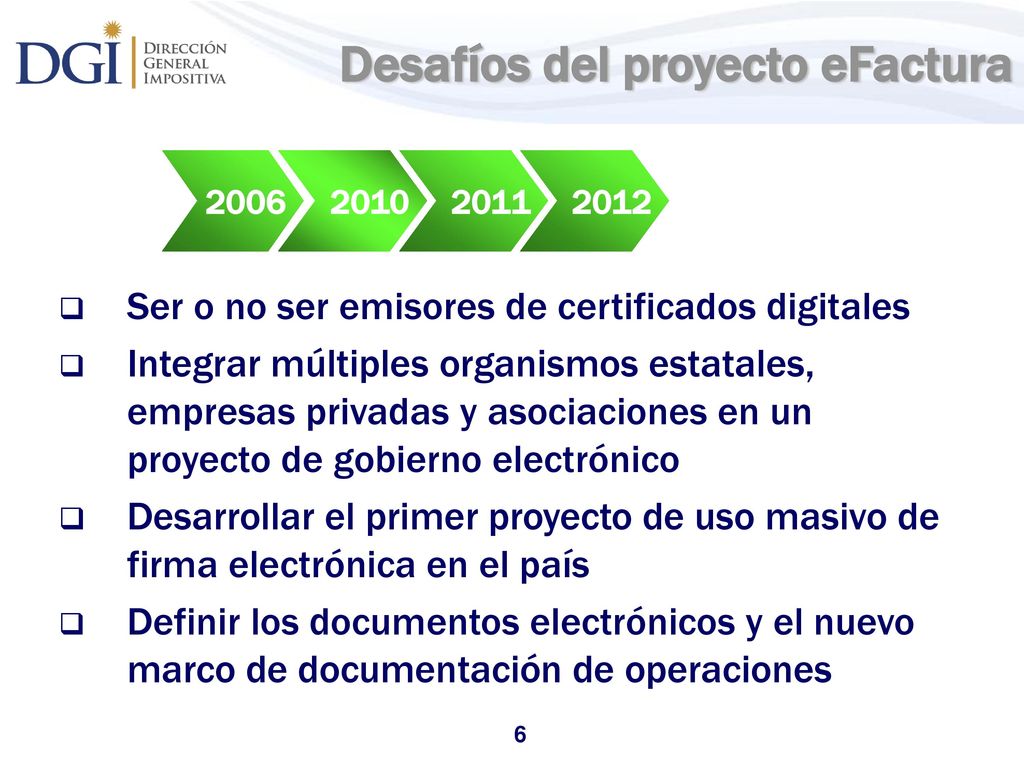 DGI DIRECCIÓN GENERAL IMPOSITIVA

Desafíos del proyecto eFactura

2006 2010 2011 2012

❑ Ser o no ser emisores de certificados digitales

❑ Integrar múltiples organismos estatales, empresas privadas y asociaciones en un proyecto de gobierno electrónico

❑ Desarrollar el primer proyecto de uso masivo de firma electrónica en el país

❑ Definir los documentos electrónicos y el nuevo marco de documentación de operaciones

6